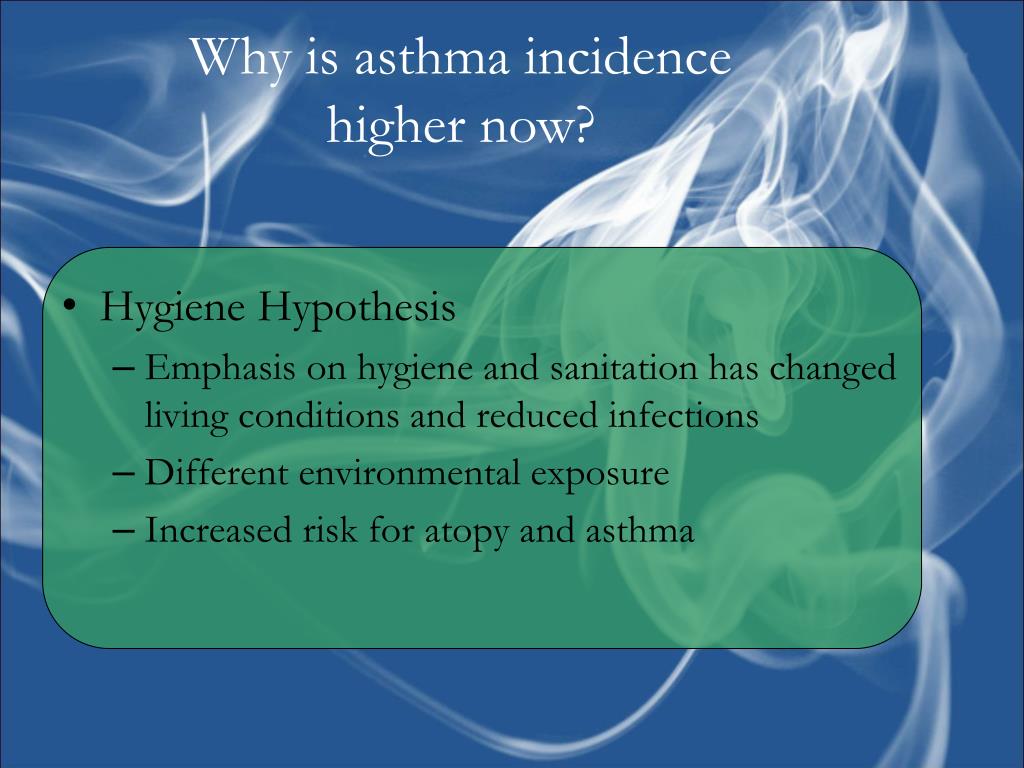 Why is asthma incidence higher now?

• Hygiene Hypothesis
– Emphasis on hygiene and sanitation has changed living conditions and reduced infections
– Different environmental exposure
– Increased risk for atopy and asthma